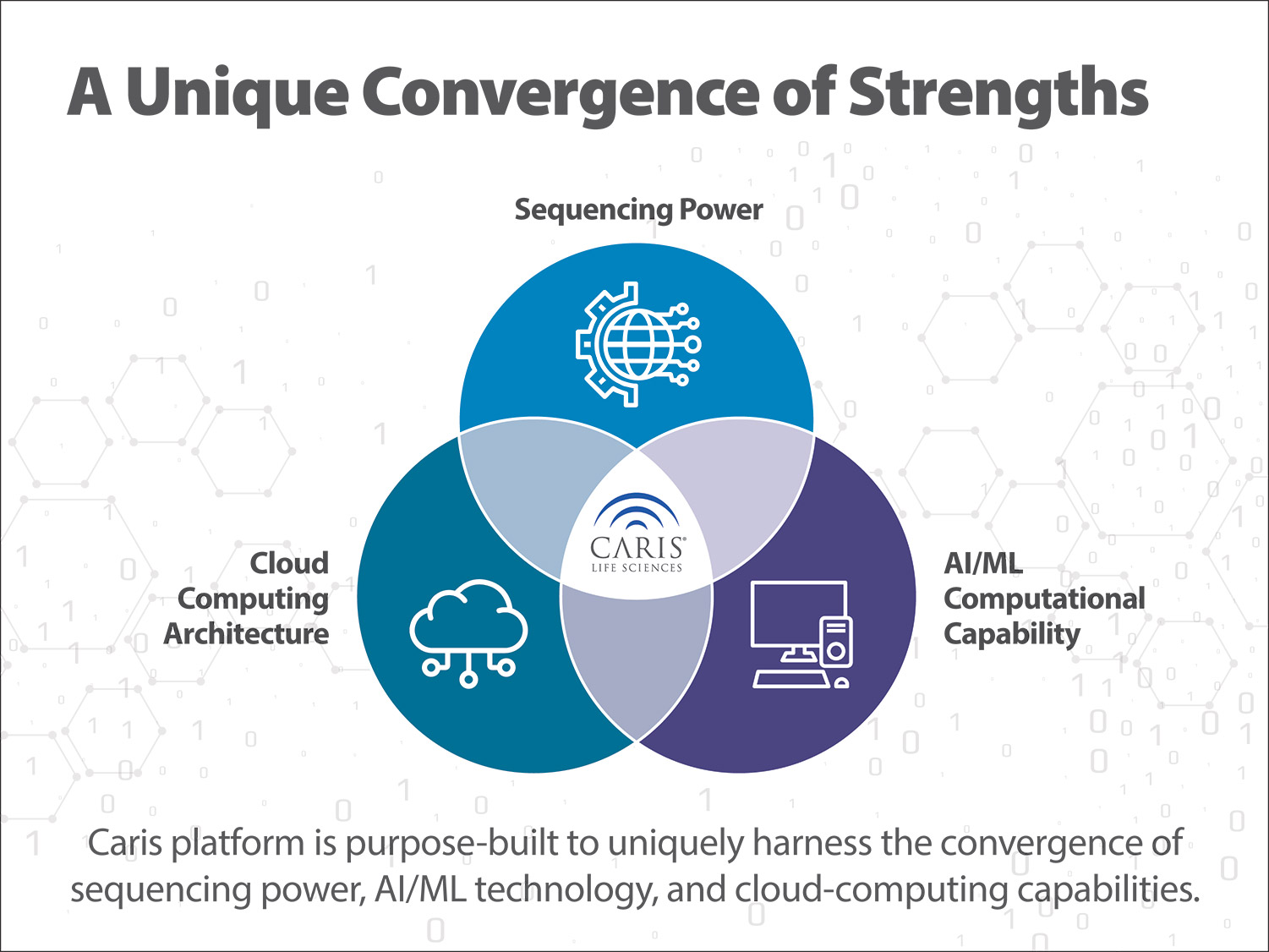 A Unique Convergence of Strengths

Sequencing Power

Cloud Computing Architecture

CARIS® LIFE SCIENCES

AI/ML Computational Capability

Caris platform is purpose-built to uniquely harness the convergence of sequencing power, AI/ML technology, and cloud-computing capabilities.